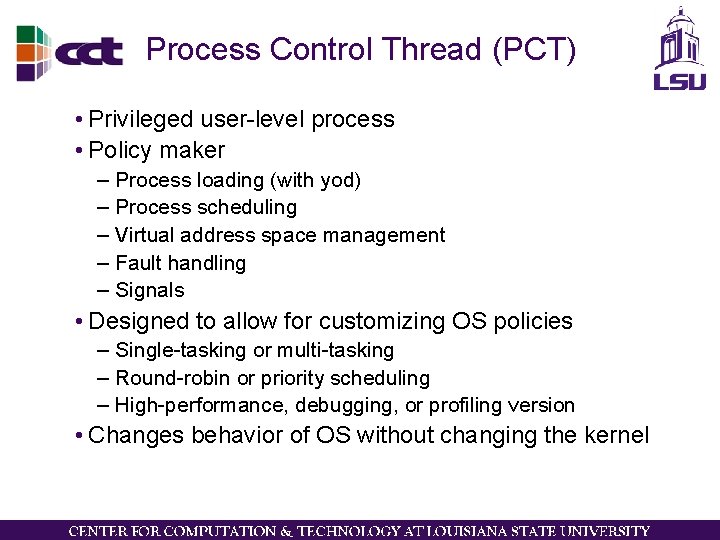 cct

Process Control Thread (PCT)

LSU

• Privileged user-level process
• Policy maker
– Process loading (with yod)
– Process scheduling
– Virtual address space management
– Fault handling
– Signals
• Designed to allow for customizing OS policies
– Single-tasking or multi-tasking
– Round-robin or priority scheduling
– High-performance, debugging, or profiling version
• Changes behavior of OS without changing the kernel

CENTER FOR COMPUTATION & TECHNOLOGY AT LOUISIANA STATE UNIVERSITY